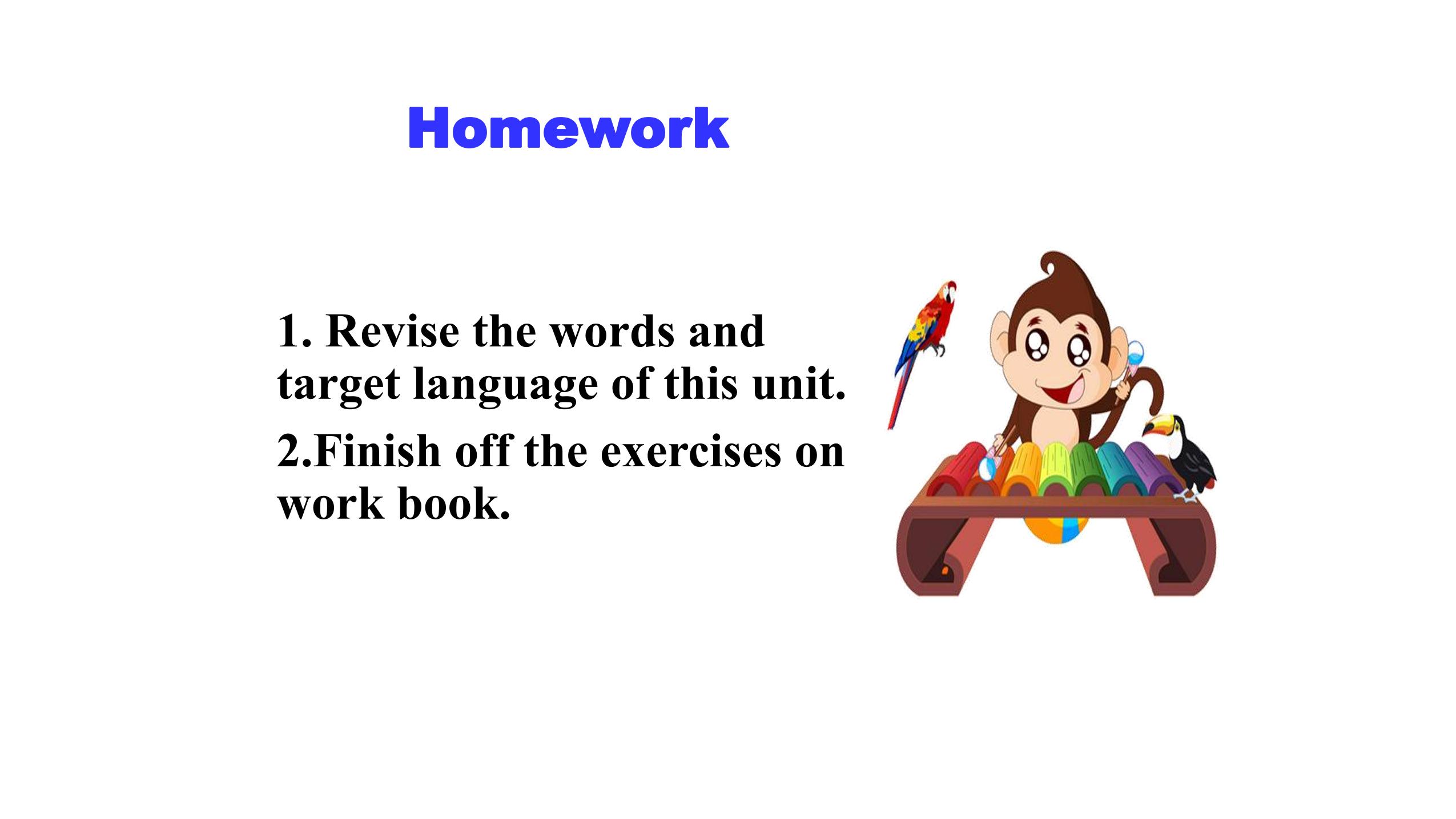 Homework

1. Revise the words and target language of this unit.

2.Finish off the exercises on work book.